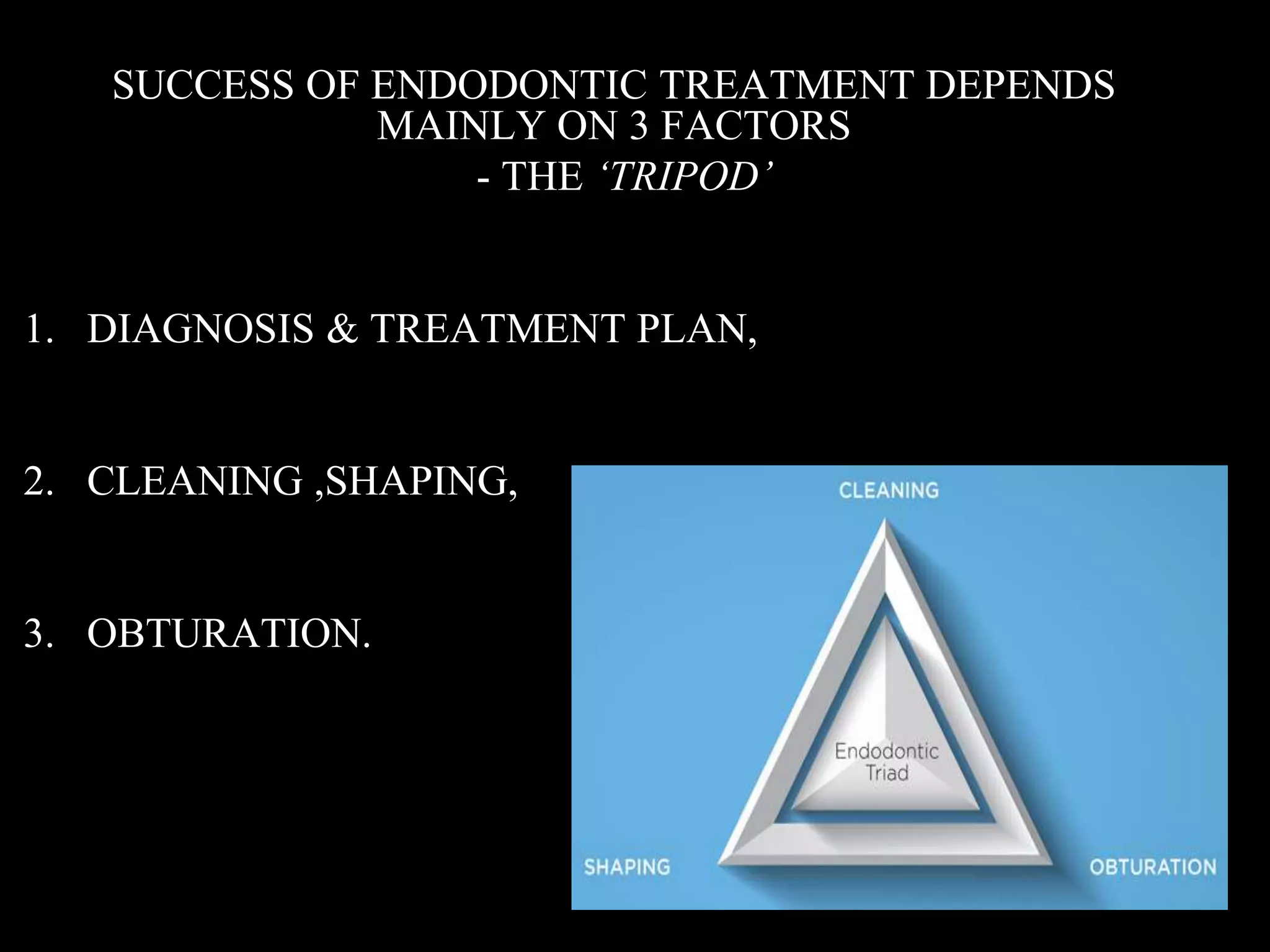 SUCCESS OF ENDODONTIC TREATMENT DEPENDS MAINLY ON 3 FACTORS
- THE ‘TRIPOD’

1. DIAGNOSIS & TREATMENT PLAN,

2. CLEANING ,SHAPING,

3. OBTURATION.

CLEANING

Endodontic Triad

SHAPING

OBTURATION